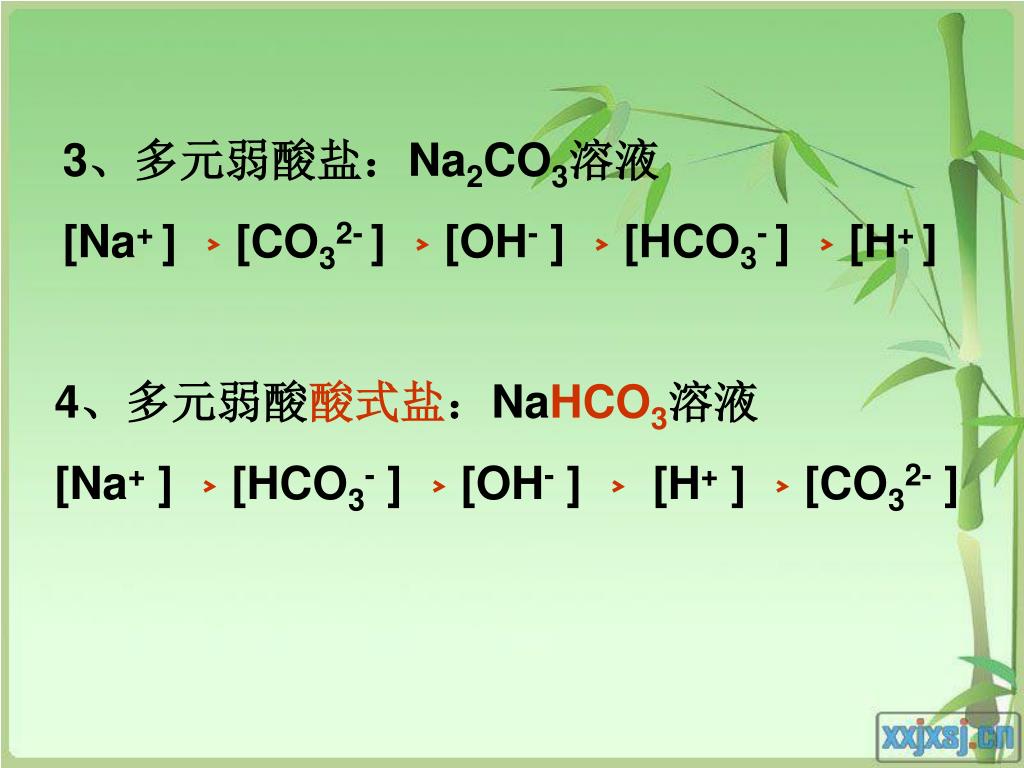 3、多元弱酸盐：$Na_2CO_3$溶液

$[Na^+] > [CO_3^{2-}] > [OH^-] > [HCO_3^-] > [H^+]$

4、多元弱酸酸式盐：$NaHCO_3$溶液

$[Na^+] > [HCO_3^-] > [OH^-] > [H^+] > [CO_3^{2-}]$

xxjxsj.cn